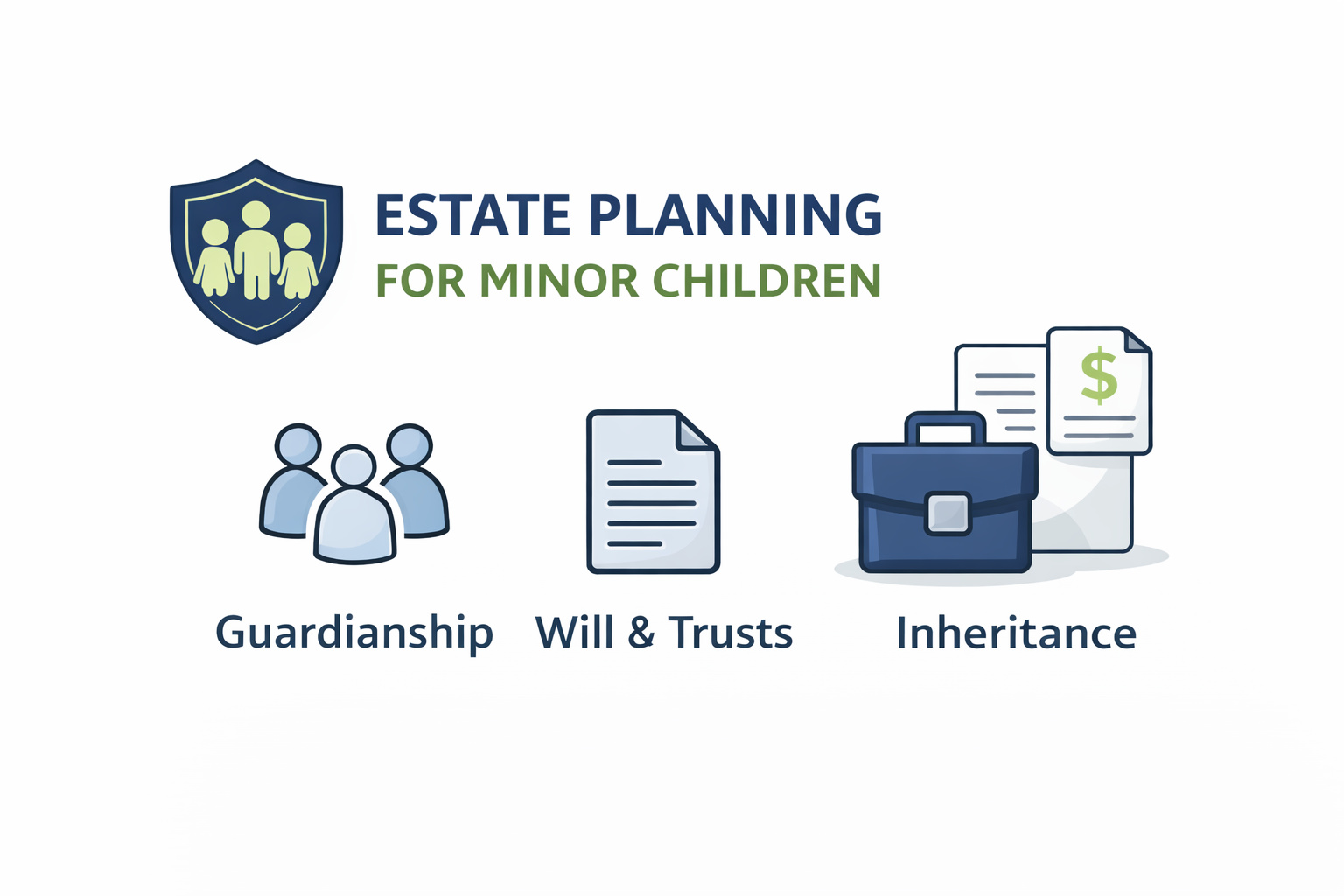 ESTATE PLANNING
FOR MINOR CHILDREN

$

Guardianship

Will & Trusts

Inheritance